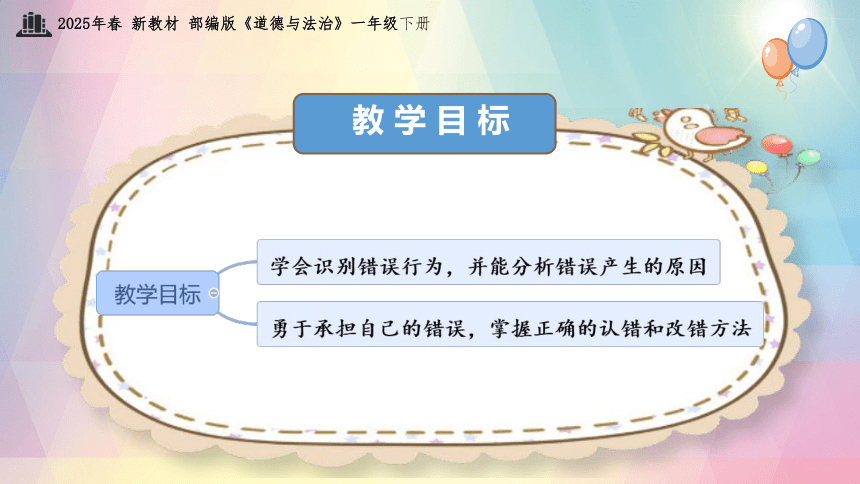 2025年春 新教材 部编版《道德与法治》一年级下册

教学目标

教学目标

学会识别错误行为，并能分析错误产生的原因

勇于承担自己的错误，掌握正确的认错和改错方法